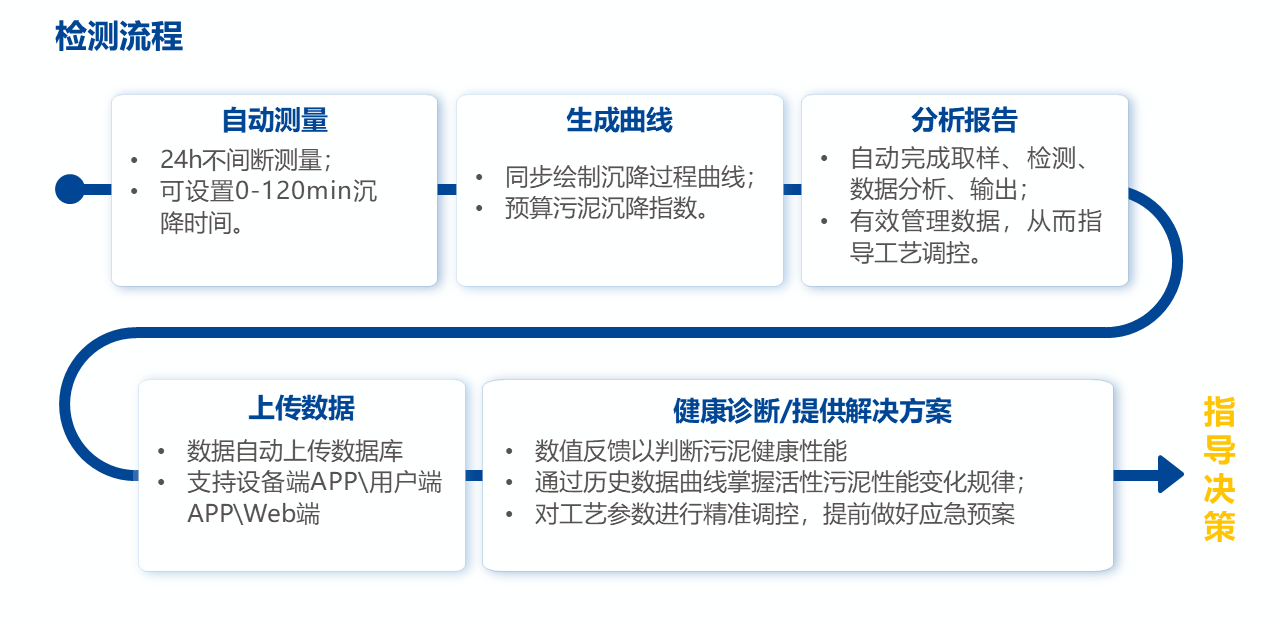 检测流程

自动测量
• 24h不间断测量；
• 可设置0-120min沉降时间。

生成曲线
• 同步绘制沉降过程曲线；
• 预算污泥沉降指数。

分析报告
• 自动完成取样、检测、数据分析、输出；
• 有效管理数据，从而指导工艺调控。

上传数据
• 数据自动上传数据库
• 支持设备端APP\用户端APP\Web端

健康诊断/提供解决方案
• 数值反馈以判断污泥健康性能
• 通过历史数据曲线掌握活性污泥性能变化规律；
• 对工艺参数进行精准调控，提前做好应急预案

指导决策